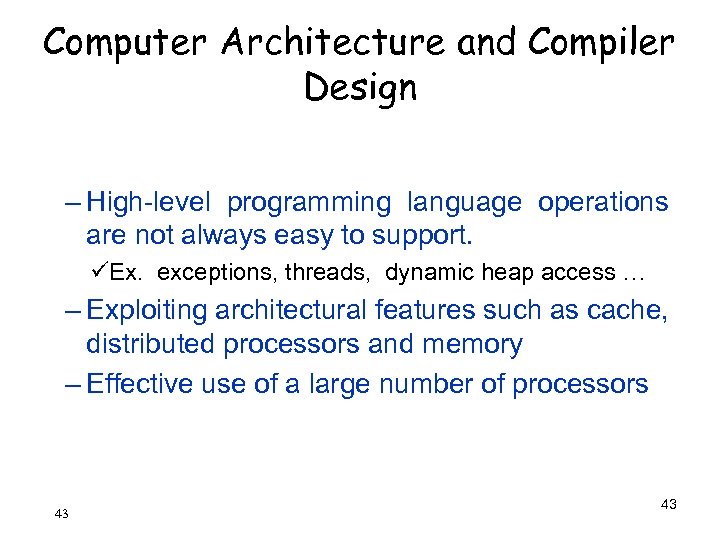 Computer Architecture and Compiler Design

– High-level programming language operations are not always easy to support.

✓Ex. exceptions, threads, dynamic heap access …

– Exploiting architectural features such as cache, distributed processors and memory

– Effective use of a large number of processors

43

43